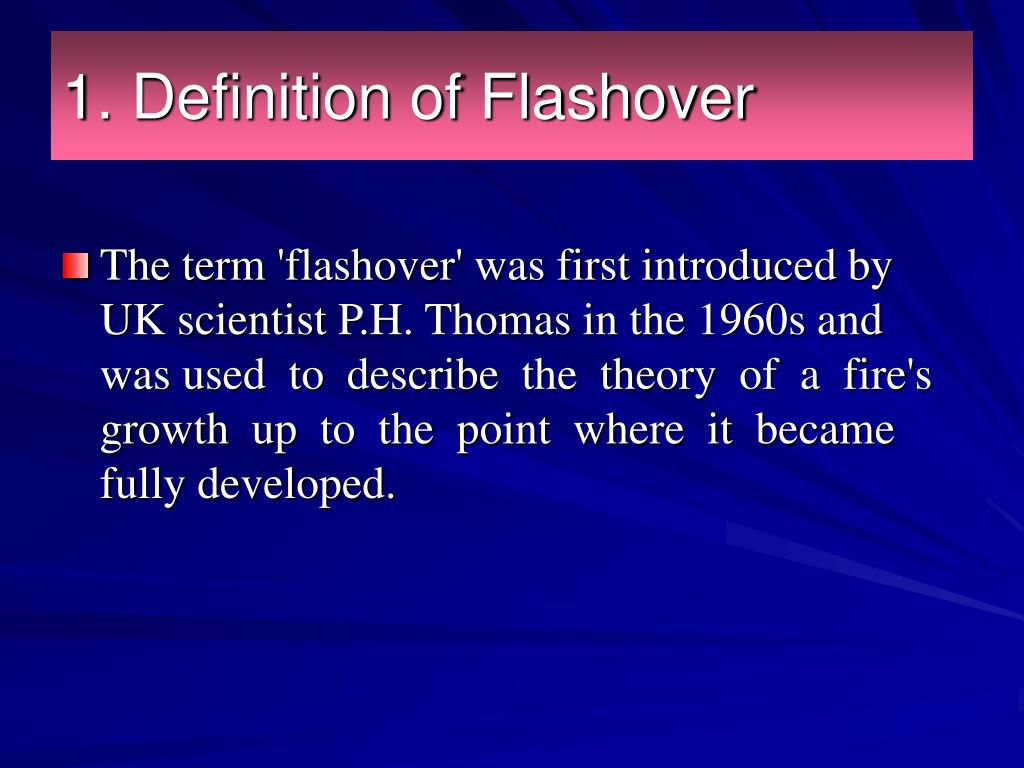 1. Definition of Flashover

The term 'flashover' was first introduced by UK scientist P.H. Thomas in the 1960s and was used to describe the theory of a fire's growth up to the point where it became fully developed.